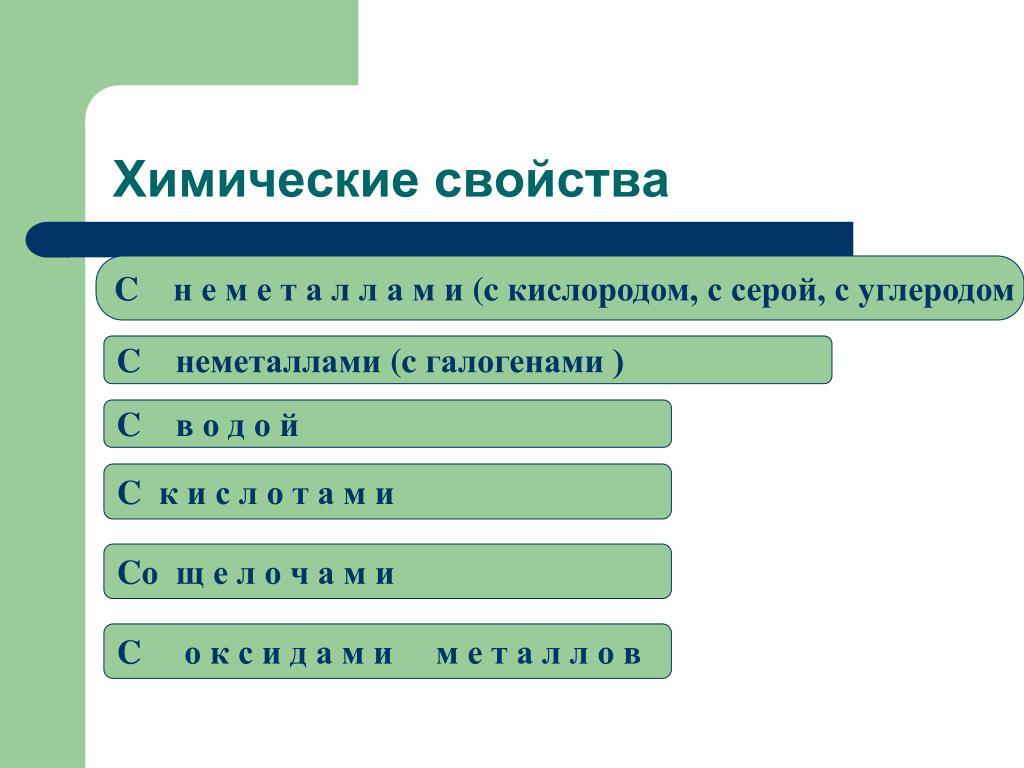 Химические свойства

С неметаллами (с кислородом, с серой, с углеродом

С неметаллами (с галогенами )

С водой

С кислотами

Со щелочами

С оксидами металлов